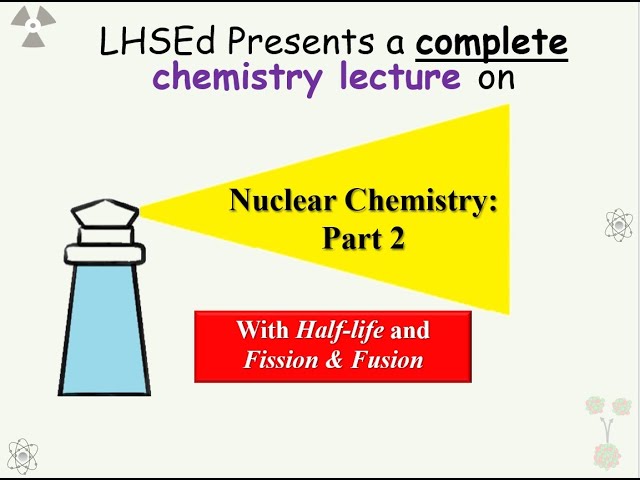 LHSEd Presents a complete chemistry lecture on

Nuclear Chemistry: Part 2

With Half-life and Fission & Fusion